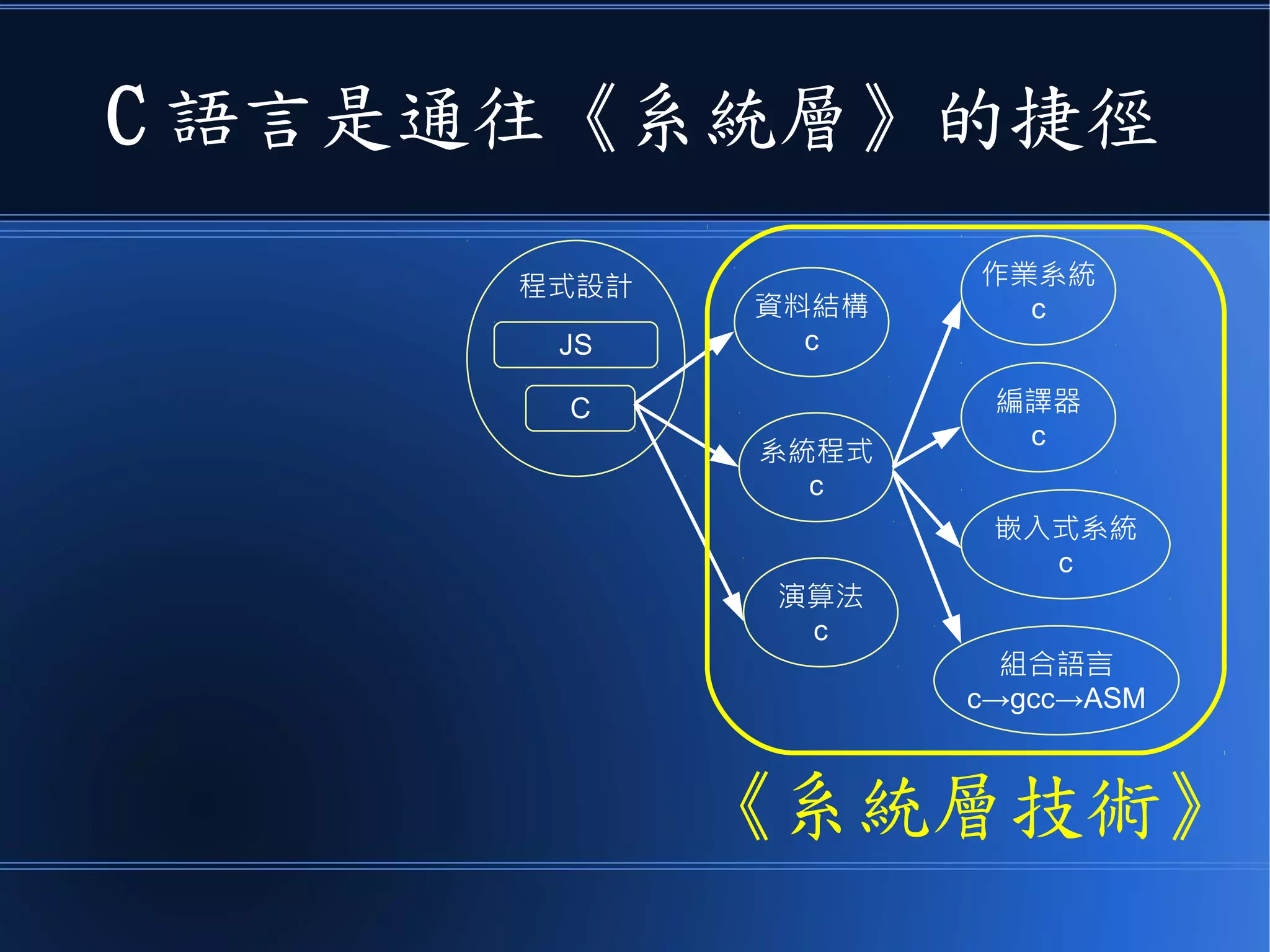 C 語言是通往《系統層》的捷徑

程式設計

JS

C

資料結構
c

系統程式
c

演算法
c

作業系統
c

編譯器
c

嵌入式系統
c

組合語言
c→gcc→ASM

《系統層技術》